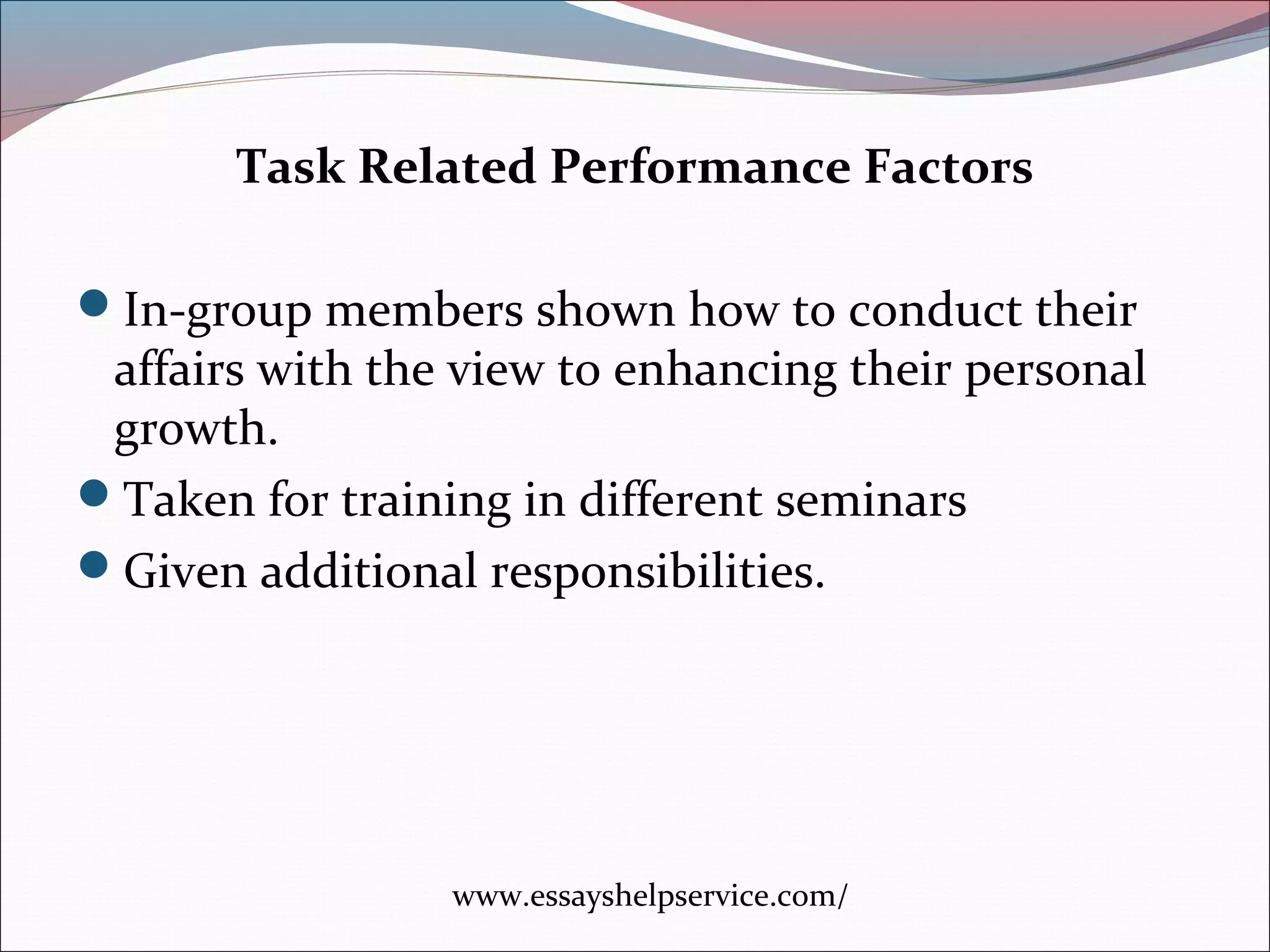 Task Related Performance Factors

- In-group members shown how to conduct their affairs with the view to enhancing their personal growth.
- Taken for training in different seminars
- Given additional responsibilities.

www.essayshelpservice.com/